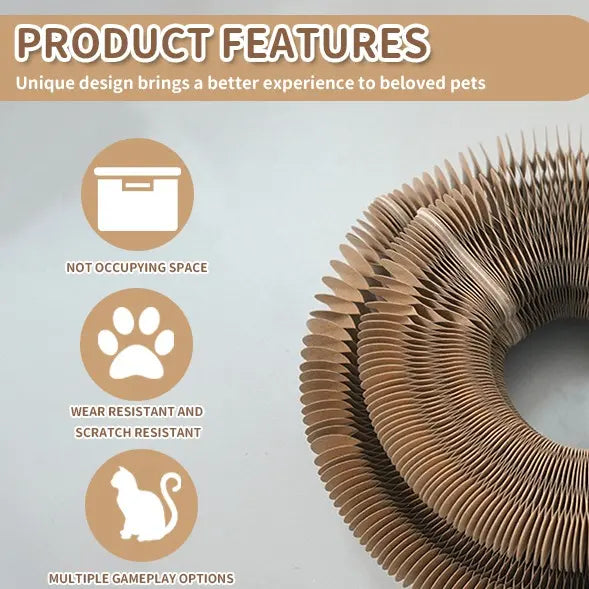 PRODUCT FEATURES
Unique design brings a better experience to beloved pets

NOT OCCUPYING SPACE

WEAR RESISTANT AND SCRATCH RESISTANT

MULTIPLE GAMEPLAY OPTIONS